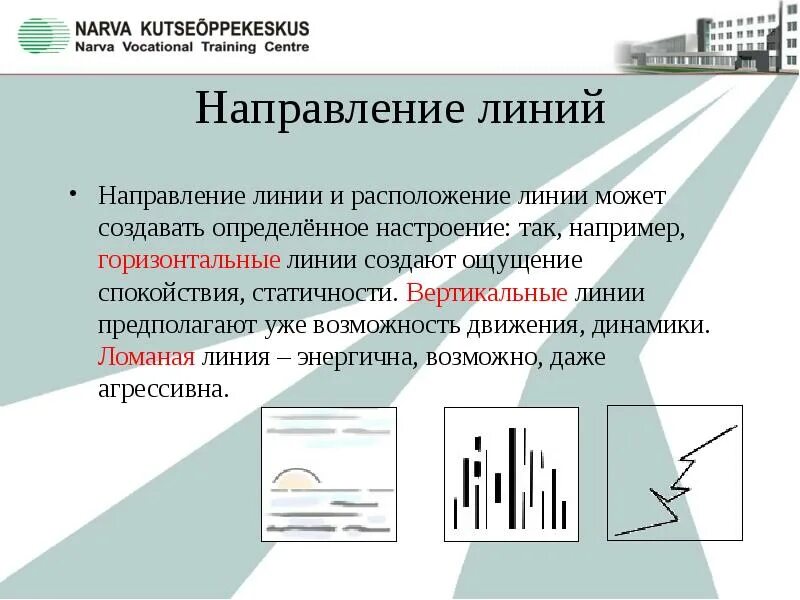 NARVA KUTSEÕPPEKESKUS
Narva Vocational Training Centre

Направление линий

• Направление линии и расположение линии может создавать определённое настроение: так, например, горизонтальные линии создают ощущение спокойствия, статичности. Вертикальные линии предполагают уже возможность движения, динамики. Ломаная линия – энергична, возможно, даже агрессивна.